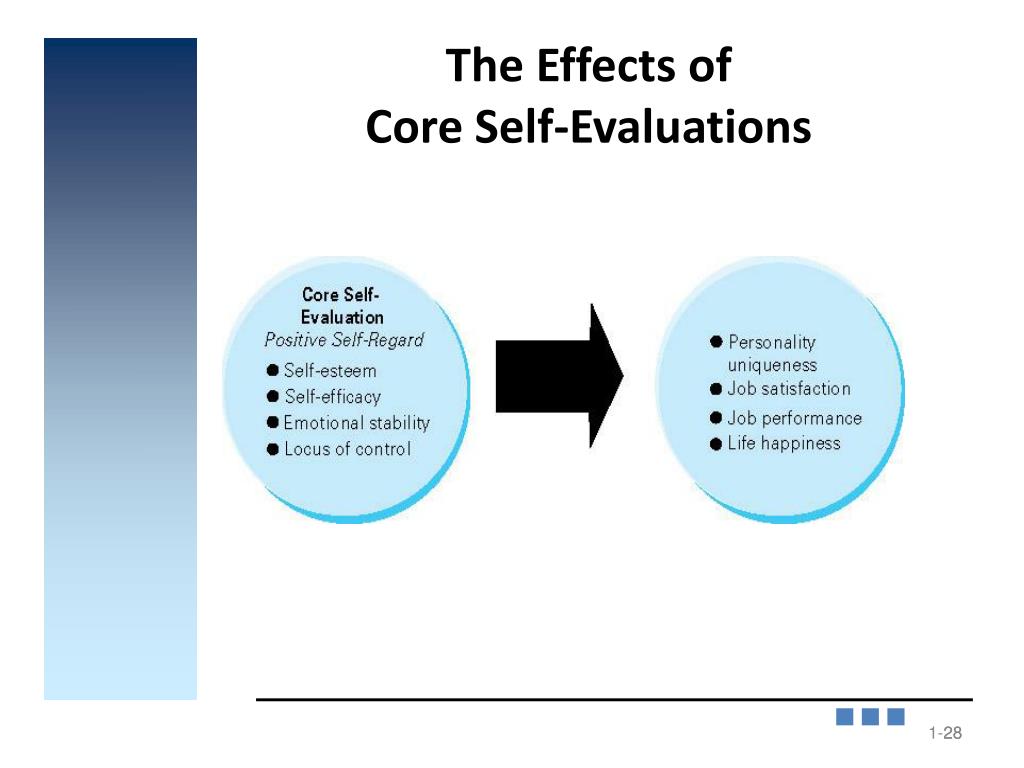 The Effects of
Core Self-Evaluations

Core Self-Evaluation
Positive Self-Regard
● Self-esteem
● Self-efficacy
● Emotional stability
● Locus of control

● Personality uniqueness
● Job satisfaction
● Job performance
● Life happiness

1-28